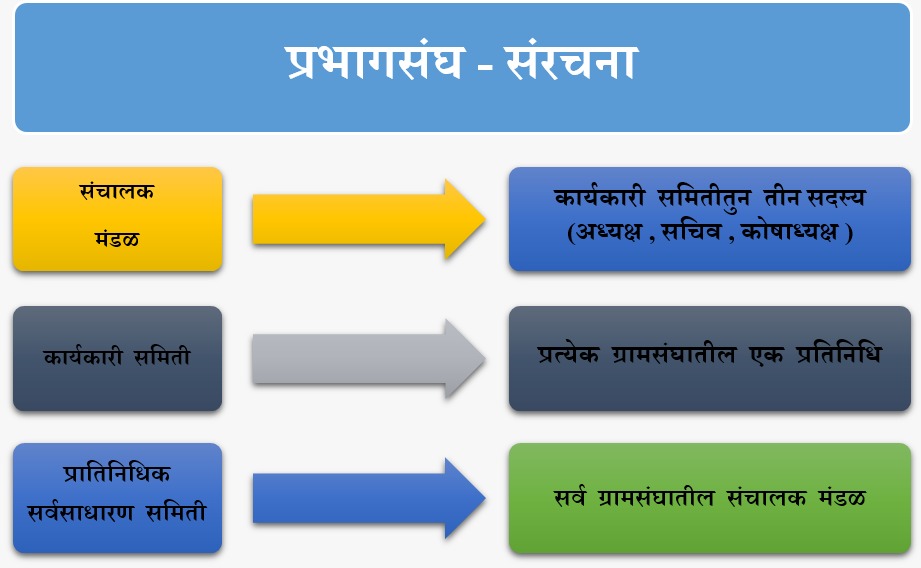 प्रभागसंघ - संरचना

संचालक मंडळ

कार्यकारी समितीतुन तीन सदस्य (अध्यक्ष , सचिव , कोषाध्यक्ष )

कार्यकारी समिती

प्रत्येक ग्रामसंघातील एक प्रतिनिधि

प्रातिनिधिक सर्वसाधारण समिती

सर्व ग्रामसंघातील संचालक मंडळ